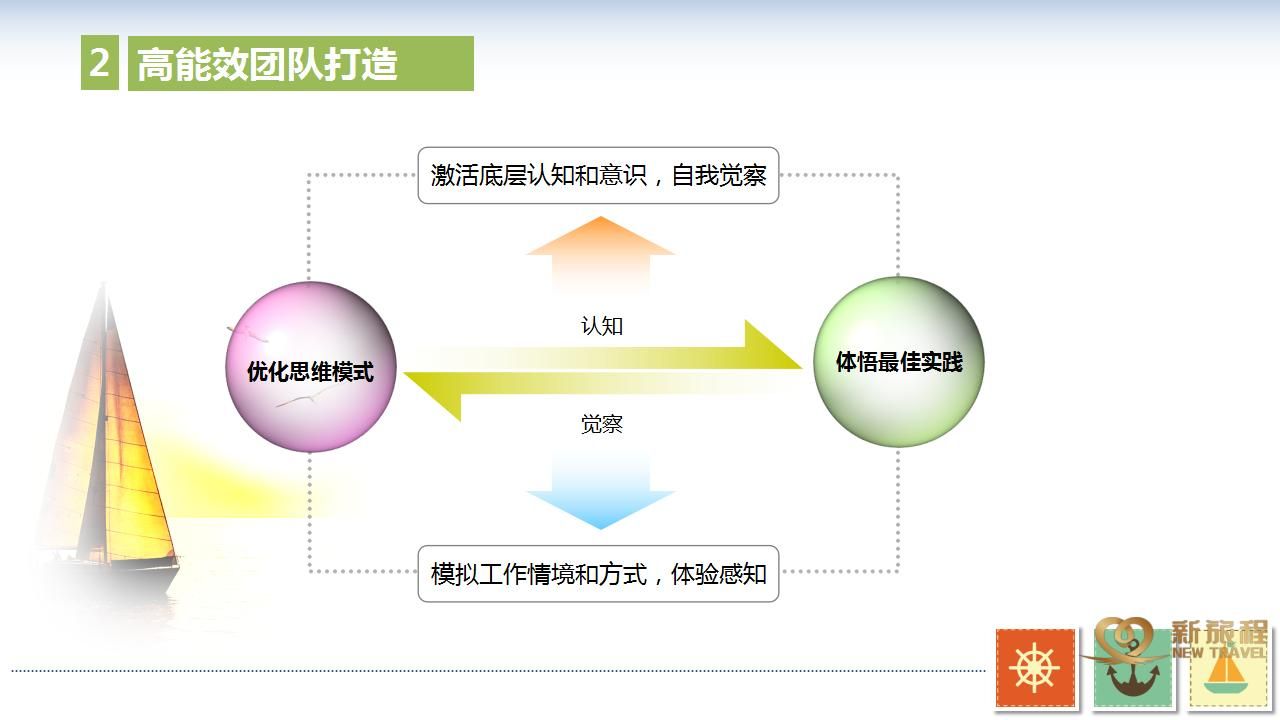 2 高能效团队打造

激活底层认知和意识，自我觉察

优化思维模式

认知

觉察

体悟最佳实践

模拟工作情境和方式，体验感知

新旅程
NEW TRAVEL